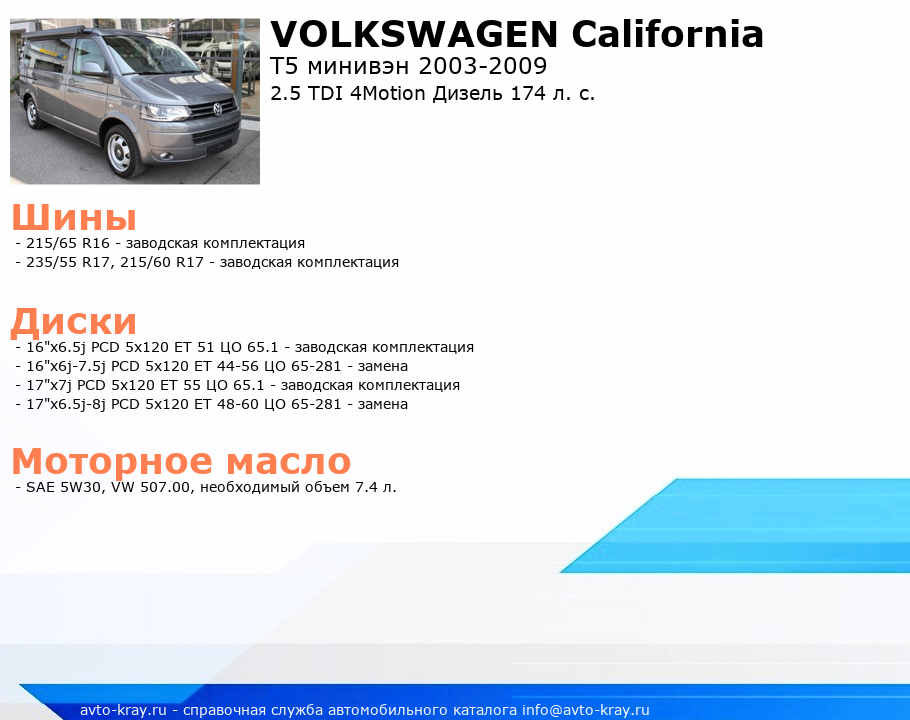 VOLKSWAGEN California
T5 минивэн 2003-2009
2.5 TDI 4Motion Дизель 174 л. с.

Шины
- 215/65 R16 - заводская комплектация
- 235/55 R17, 215/60 R17 - заводская комплектация

Диски
- 16"x6.5j PCD 5x120 ET 51 ЦО 65.1 - заводская комплектация
- 16"x6j-7.5j PCD 5x120 ET 44-56 ЦО 65-281 - замена
- 17"x7j PCD 5x120 ET 55 ЦО 65.1 - заводская комплектация
- 17"x6.5j-8j PCD 5x120 ET 48-60 ЦО 65-281 - замена

Моторное масло
- SAE 5W30, VW 507.00, необходимый объем 7.4 л.

avto-kray.ru - справочная служба автомобильного каталога info@avto-kray.ru